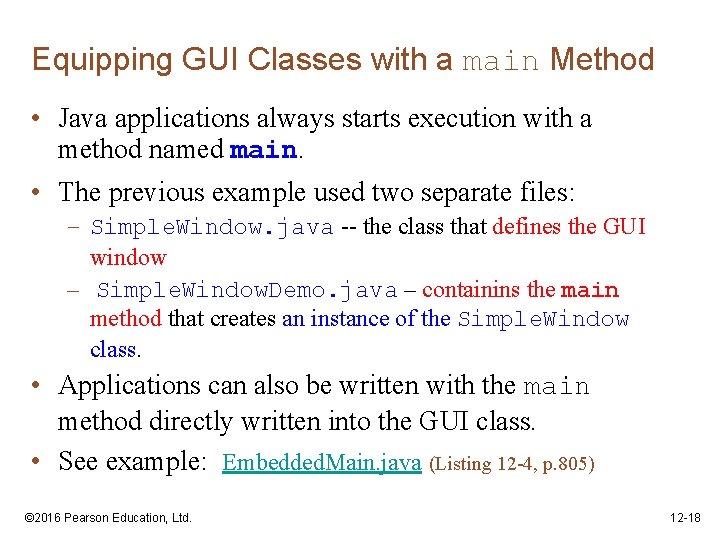 Equipping GUI Classes with a main Method

• Java applications always starts execution with a method named main.

• The previous example used two separate files:
– SimpleWindow.java -- the class that defines the GUI window
– SimpleWindowDemo.java – containins the main method that creates an instance of the SimpleWindow class.

• Applications can also be written with the main method directly written into the GUI class.

• See example: EmbeddedMain.java (Listing 12-4, p.805)

©2016 Pearson Education, Ltd.

12-18